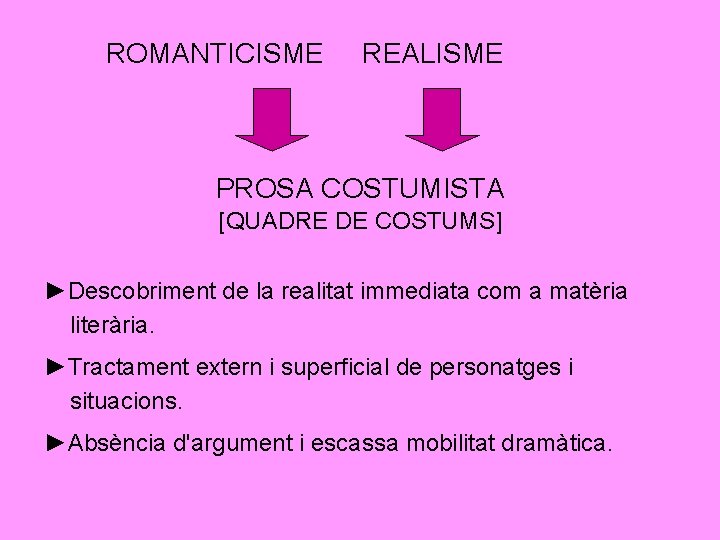 ROMANTICISME REALISME

PROSA COSTUMISTA
[QUADRE DE COSTUMS]

►Descobriment de la realitat immediata com a matèria literària.

►Tractament extern i superficial de personatges i situacions.

►Absència d'argument i escassa mobilitat dramàtica.